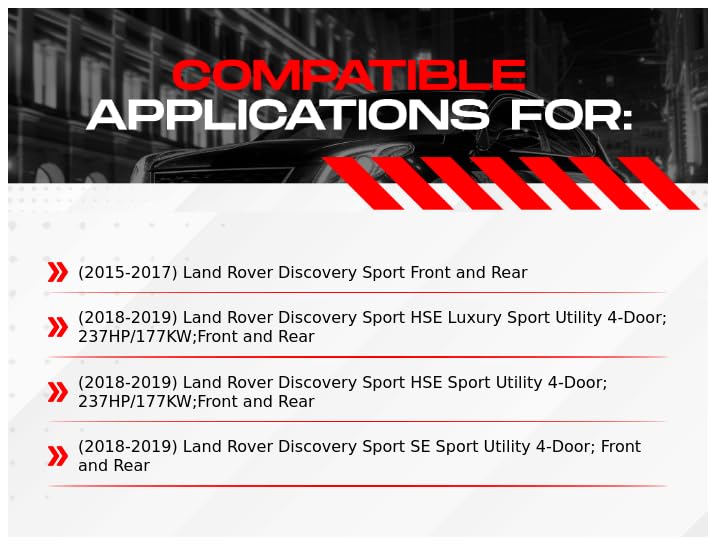 COMPATIBLE
APPLICATIONS FOR:

(2015-2017) Land Rover Discovery Sport Front and Rear

(2018-2019) Land Rover Discovery Sport HSE Luxury Sport Utility 4-Door; 237HP/177KW;Front and Rear

(2018-2019) Land Rover Discovery Sport HSE Sport Utility 4-Door; 237HP/177KW;Front and Rear

(2018-2019) Land Rover Discovery Sport SE Sport Utility 4-Door; Front and Rear